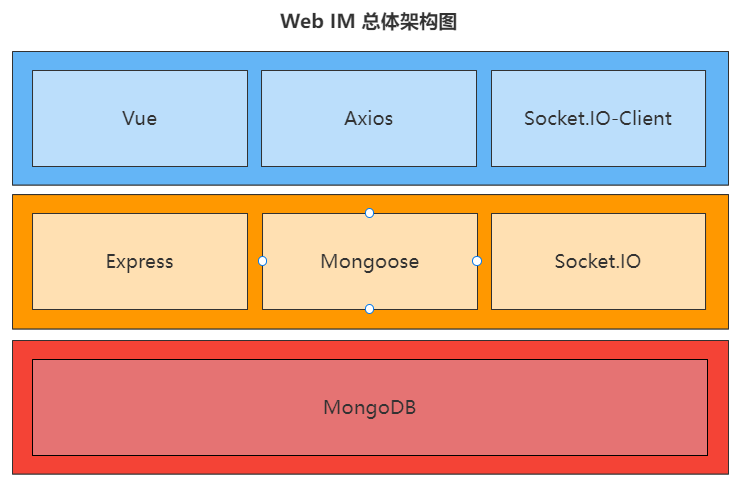 Web IM 总体架构图

Vue

Axios

Socket.IO-Client

Express

Mongoose

Socket.IO

MongoDB